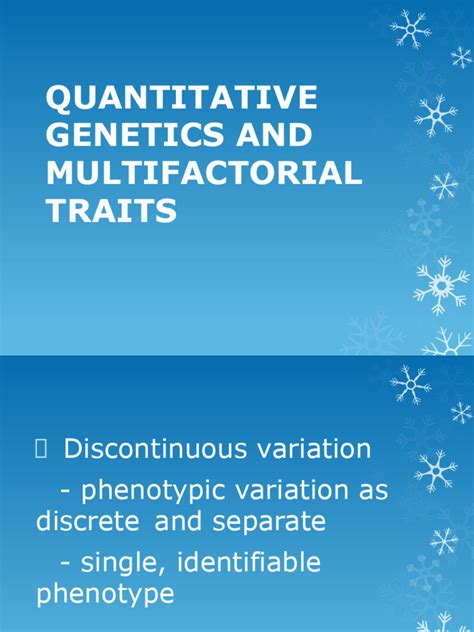 QUANTITATIVE GENETICS AND MULTIFACTORIAL TRAITS

 Discontinuous variation

- phenotypic variation as discrete and separate

- single, identifiable phenotype